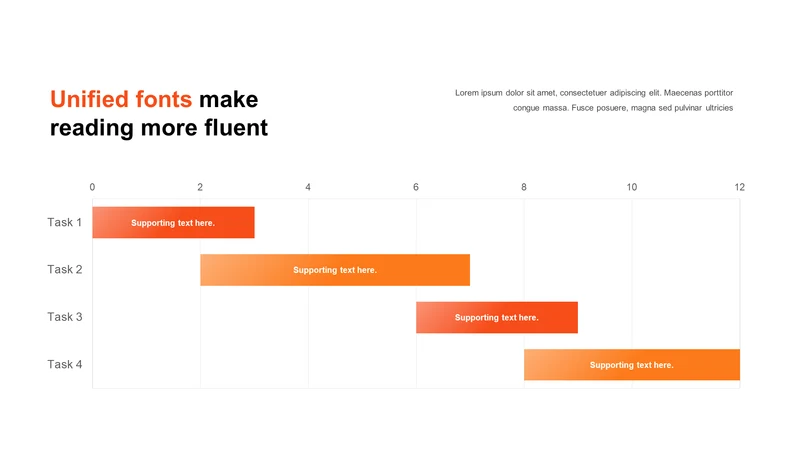 Unified fonts make reading more fluent

Lorem ipsum dolor sit amet, consectetuer adipiscing elit. Maecenas porttitor congue massa. Fusce posuere, magna sed pulvinar ultricies

0
2
4
6
8
10
12

Task 1
Supporting text here.

Task 2
Supporting text here.

Task 3
Supporting text here.

Task 4
Supporting text here.